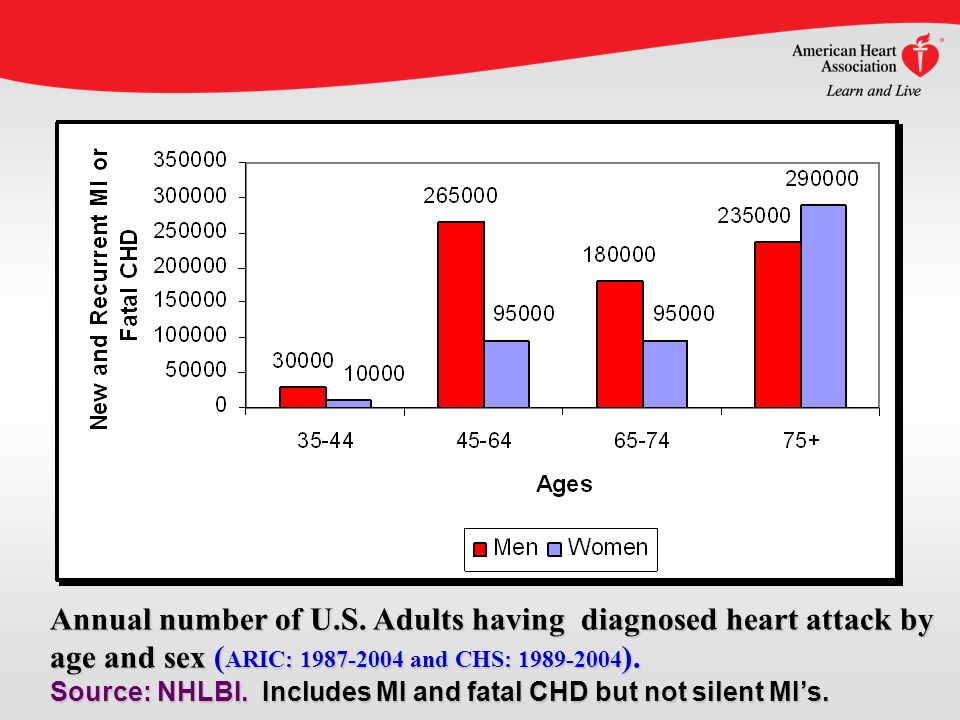 American Heart Association®
Learn and Live

New and Recurrent MI or Fatal CHD

350000
300000
250000
200000
150000
100000
50000
0

30000 10000
265000 95000
180000 95000
235000 290000

35-44
45-64
65-74
75+

Ages

Men Women

Annual number of U.S. Adults having diagnosed heart attack by age and sex (ARIC: 1987-2004 and CHS: 1989-2004).
Source: NHLBI. Includes MI and fatal CHD but not silent MI's.